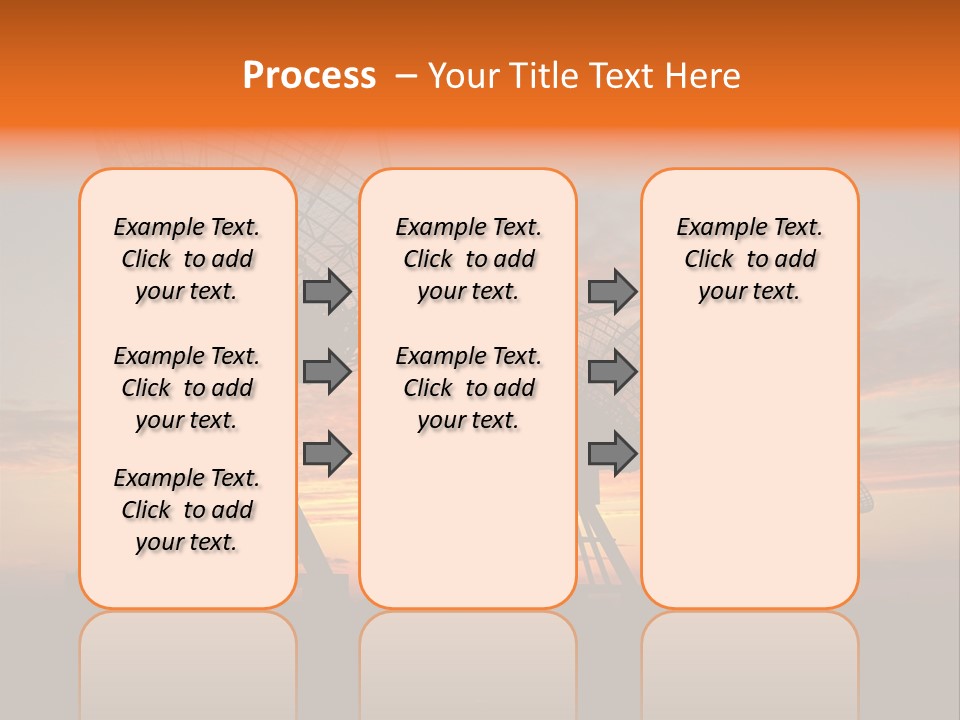 Process – Your Title Text Here

Example Text. Click to add your text.

Example Text. Click to add your text.

Example Text. Click to add your text.

Example Text. Click to add your text.

Example Text. Click to add your text.

Example Text. Click to add your text.